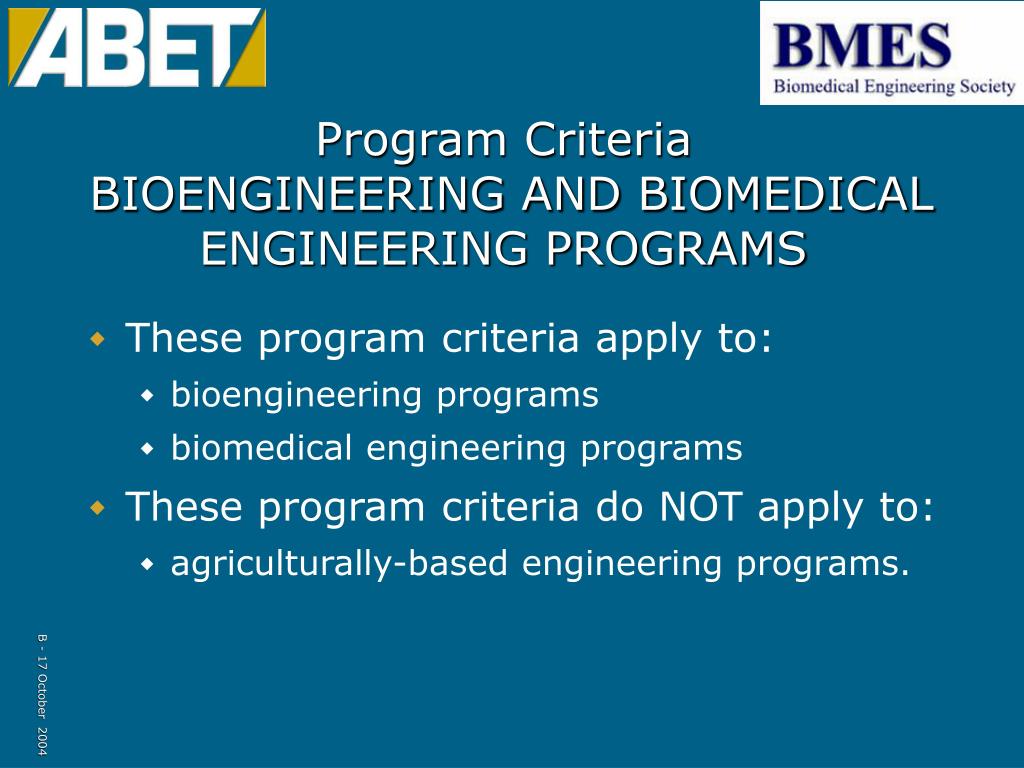 ABET

BMES
Biomedical Engineering Society

Program Criteria
BIOENGINEERING AND BIOMEDICAL ENGINEERING PROGRAMS

These program criteria apply to:
bioengineering programs
biomedical engineering programs
These program criteria do NOT apply to:
agriculturally-based engineering programs.

B - 17 October 2004